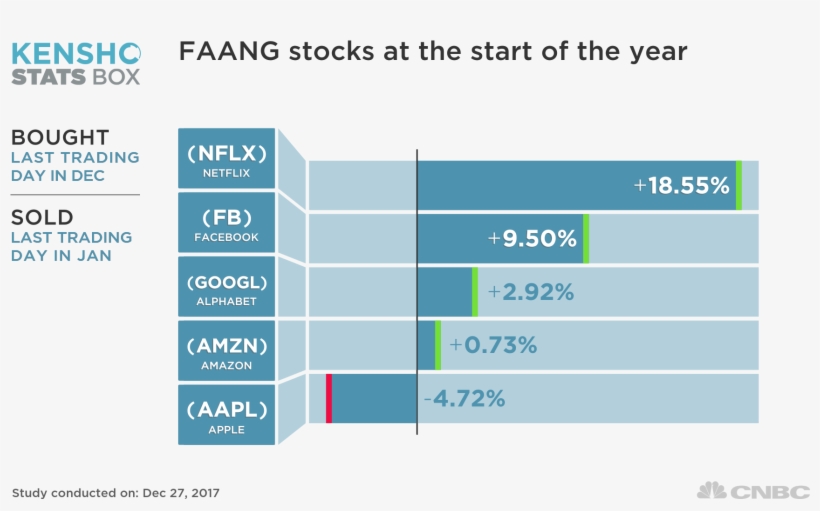 KENSHO
STATS BOX

FAANG stocks at the start of the year

BOUGHT
LAST TRADING DAY IN DEC

SOLD
LAST TRADING DAY IN JAN

(NFLX)
NETFLIX
+18.55%

(FB)
FACEBOOK
+9.50%

(GOOGL)
ALPHABET
+2.92%

(AMZN)
AMAZON
+0.73%

(AAPL)
APPLE
-4.72%

Study conducted on: Dec 27, 2017

CNBC